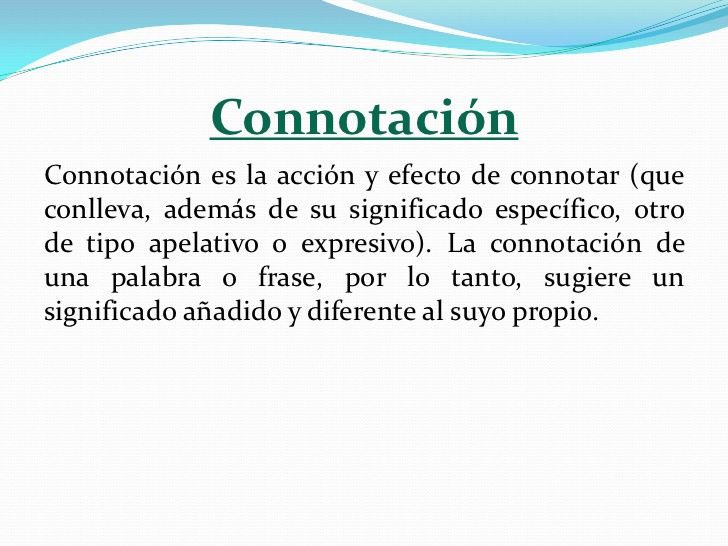 Connotación

Connotación es la acción y efecto de connotar (que conlleva, además de su significado específico, otro de tipo apelativo o expresivo). La connotación de una palabra o frase, por lo tanto, sugiere un significado añadido y diferente al suyo propio.